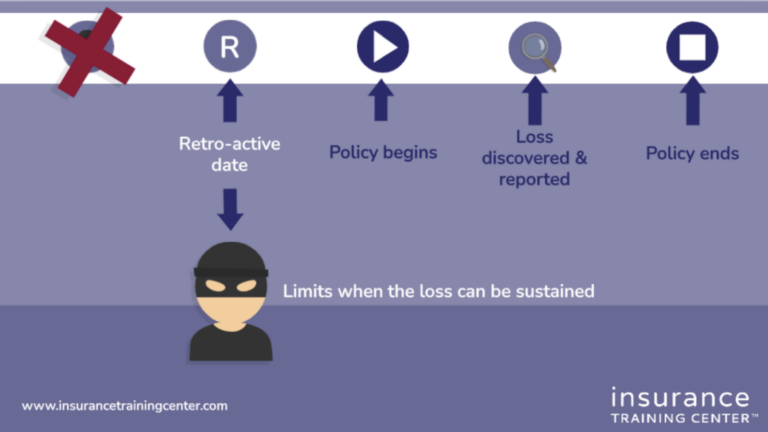 R

Retro-active date

Policy begins

Loss discovered & reported

Policy ends

Limits when the loss can be sustained

www.insurancetrainingcenter.com

insurance TRAINING CENTER™